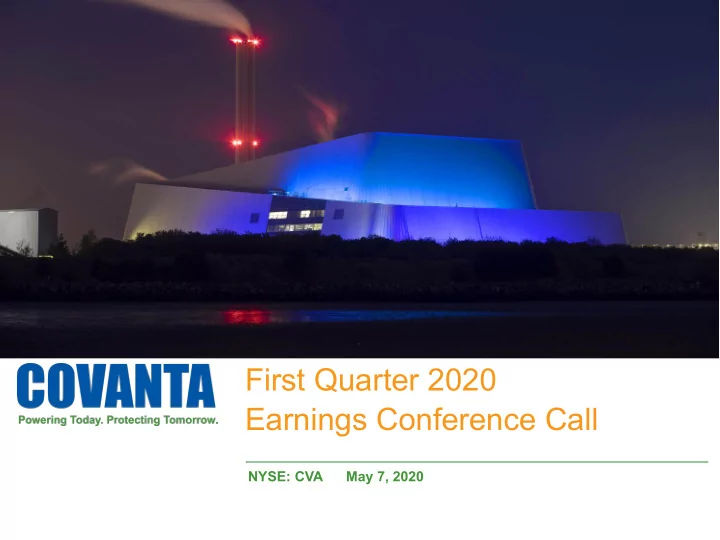 COVANTA
Powering Today. Protecting Tomorrow.

First Quarter 2020
Earnings Conference Call

NYSE: CVA May 7, 2020